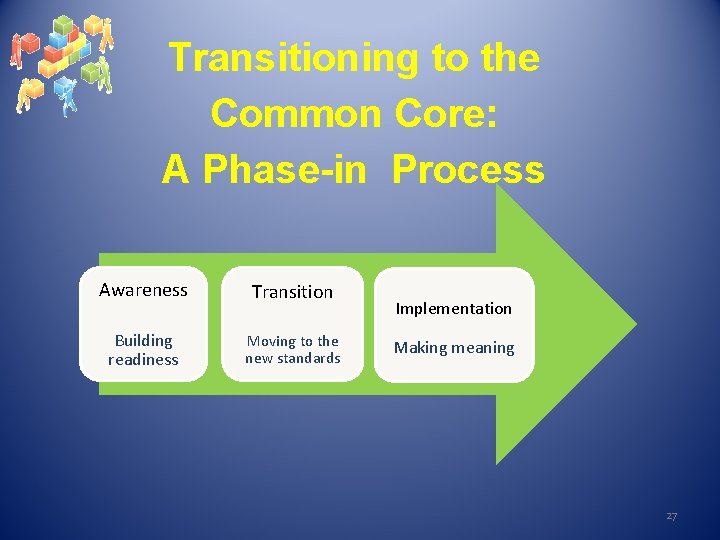 Transitioning to the Common Core: A Phase-in Process

Awareness

Building readiness

Transition

Moving to the new standards

Implementation

Making meaning

27